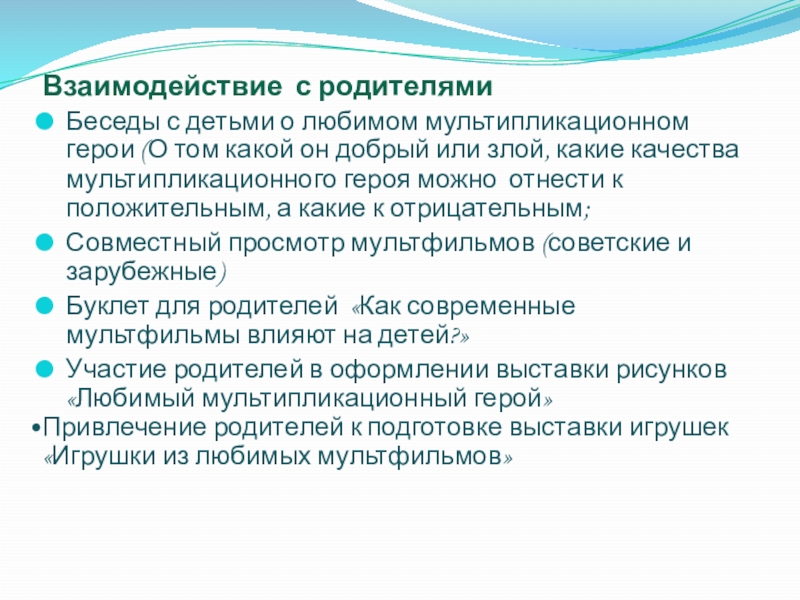 Взаимодействие с родителями

Беседы с детьми о любимом мультипликационном герои (О том какой он добрый или злой, какие качества мультипликационного героя можно отнести к положительным, а какие к отрицательным;

Совместный просмотр мультфильмов (советские и зарубежные)

Буклет для родителей «Как современные мультфильмы влияют на детей?»

Участие родителей в оформлении выставки рисунков «Любимый мультипликационный герой»

•Привлечение родителей к подготовке выставки игрушек «Игрушки из любимых мультфильмов»